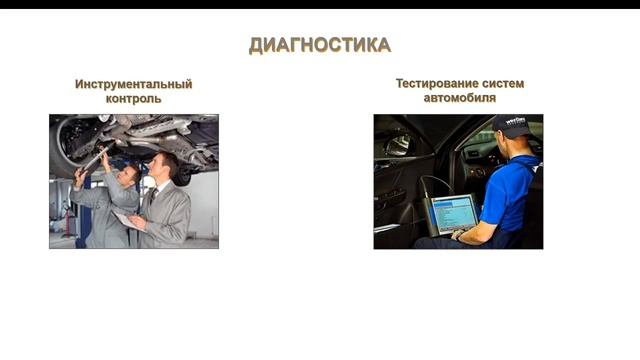 ДИАГНОСТИКА

Инструментальный контроль

Тестирование систем автомобиля